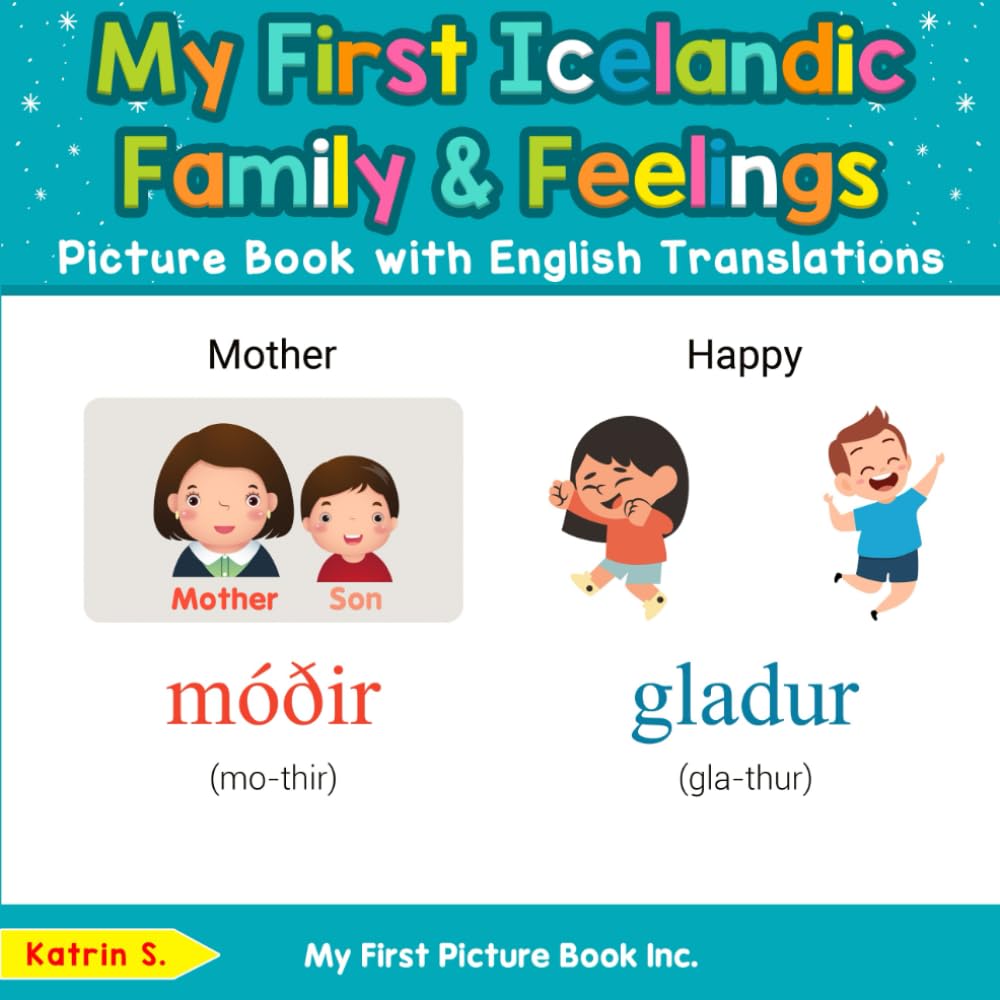 My First Icelandic Family & Feelings
Picture Book with English Translations

Mother

Mother Son

móðir
(mo-thir)

Happy

gladur
(gla-thur)

Katrin S.

My First Picture Book Inc.